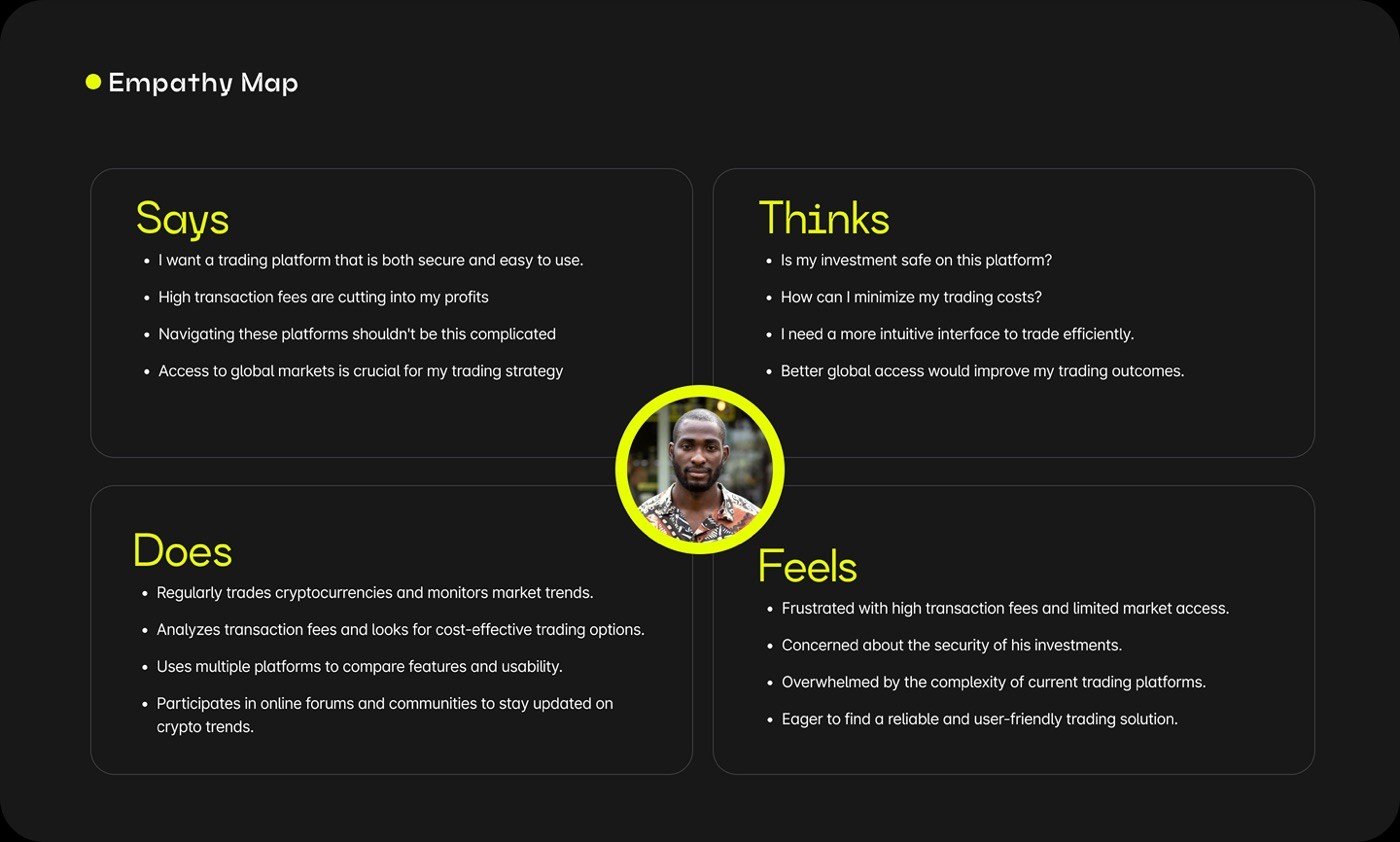 Empathy Map

Says

- I want a trading platform that is both secure and easy to use.
- High transaction fees are cutting into my profits
- Navigating these platforms shouldn't be this complicated
- Access to global markets is crucial for my trading strategy

Thinks

- Is my investment safe on this platform?
- How can I minimize my trading costs?
- I need a more intuitive interface to trade efficiently.
- Better global access would improve my trading outcomes.

Does

- Regularly trades cryptocurrencies and monitors market trends.
- Analyzes transaction fees and looks for cost-effective trading options.
- Uses multiple platforms to compare features and usability.
- Participates in online forums and communities to stay updated on crypto trends.

Feels

- Frustrated with high transaction fees and limited market access.
- Concerned about the security of his investments.
- Overwhelmed by the complexity of current trading platforms.
- Eager to find a reliable and user-friendly trading solution.